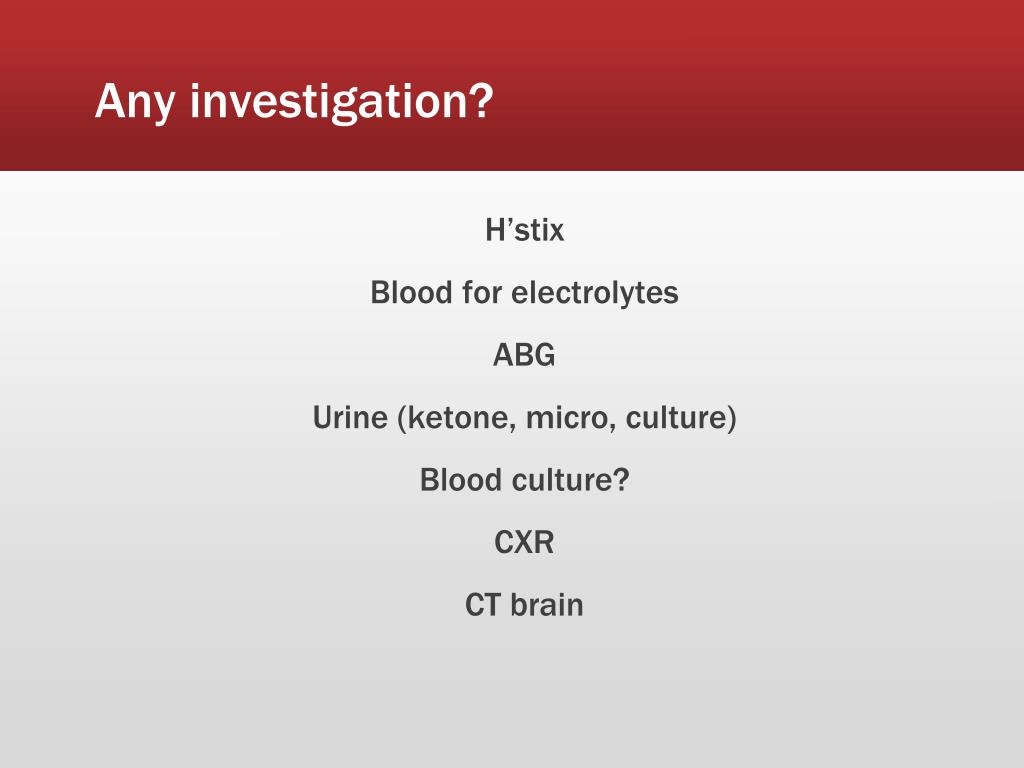 Any investigation?

H’stix

Blood for electrolytes

ABG

Urine (ketone, micro, culture)

Blood culture?

CXR

CT brain